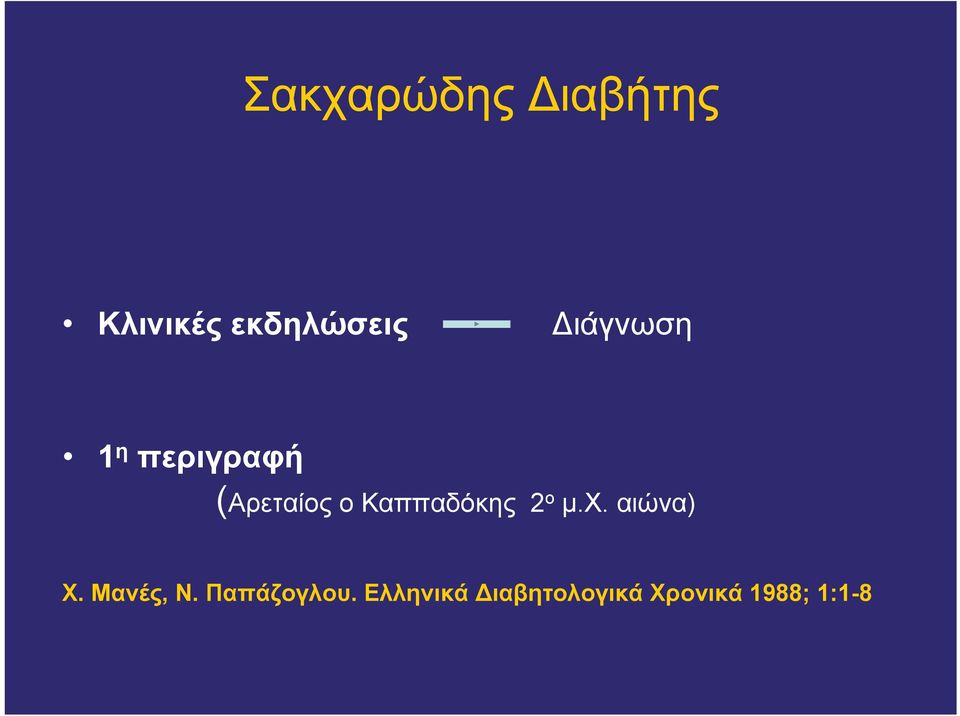 Σακχαρώδης Διαβήτης

• Κλινικές εκδηλώσεις Διάγνωση

• 1η περιγραφή
(Αρεταίος ο Καππαδόκης 2ο μ.Χ. αιώνα)

Χ. Μανές, Ν. Παπάζογλου. Ελληνικά Διαβητολογικά Χρονικά 1988; 1:1-8